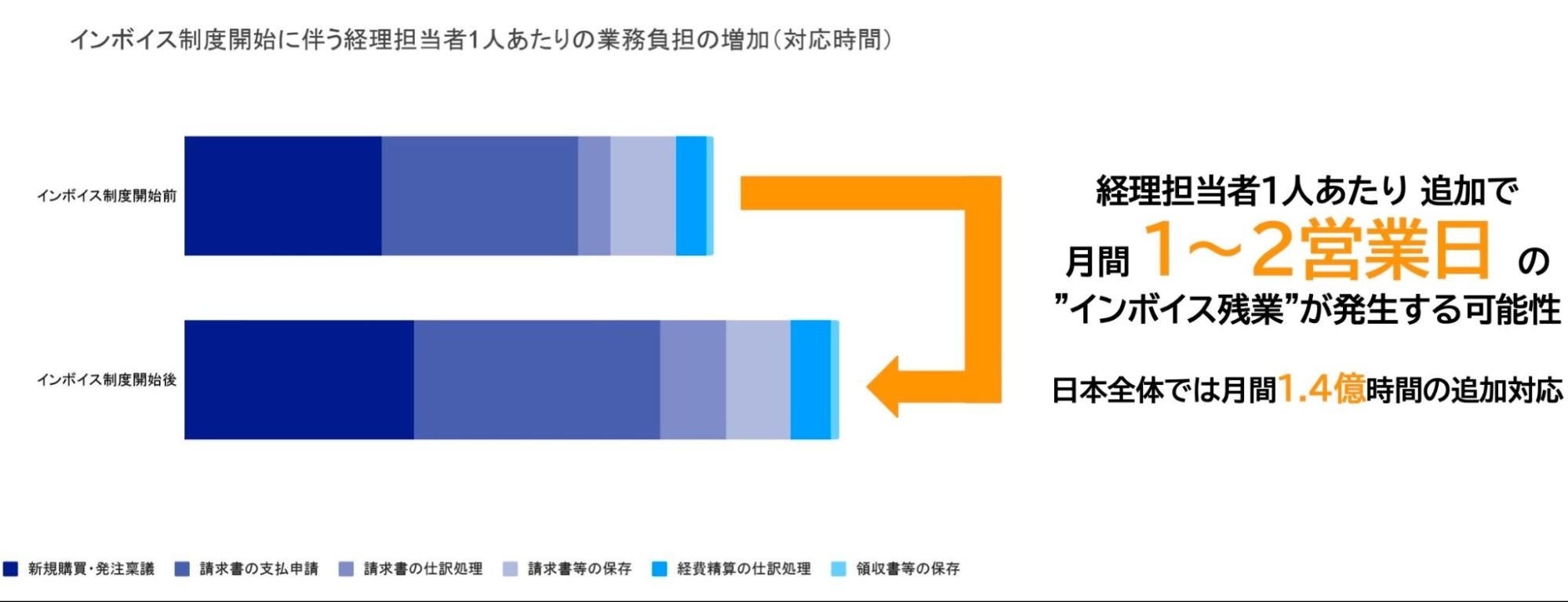 インボイス制度開始に伴う経理担当者1人あたりの業務負担の増加（対応時間）

インボイス制度開始前

インボイス制度開始後

経理担当者1人あたり 追加で
月間 1～2営業日 の
”インボイス残業”が発生する可能性

日本全体では月間1.4億時間の追加対応

新規購買・発注稟議　請求書の支払申請　請求書の仕訳処理　請求書等の保存　経費精算の仕訳処理　領収書等の保存